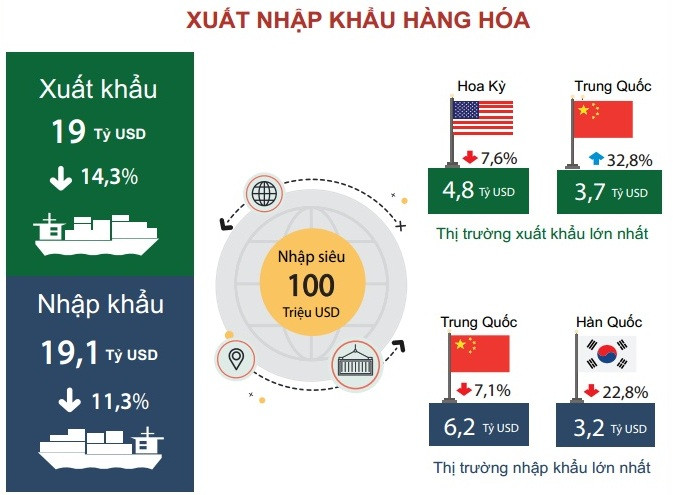 XUẤT NHẬP KHẨU HÀNG HÓA

Xuất khẩu
19 Tỷ USD
14,3%

Nhập khẩu
19,1 Tỷ USD
11,3%

Nhập siêu
100
Triệu USD

Hoa Kỳ
7,6%
4,8 Tỷ USD

Trung Quốc
32,8%
3,7 Tỷ USD

Thị trường xuất khẩu lớn nhất

Trung Quốc
7,1%
6,2 Tỷ USD

Hàn Quốc
22,8%
3,2 Tỷ USD

Thị trường nhập khẩu lớn nhất